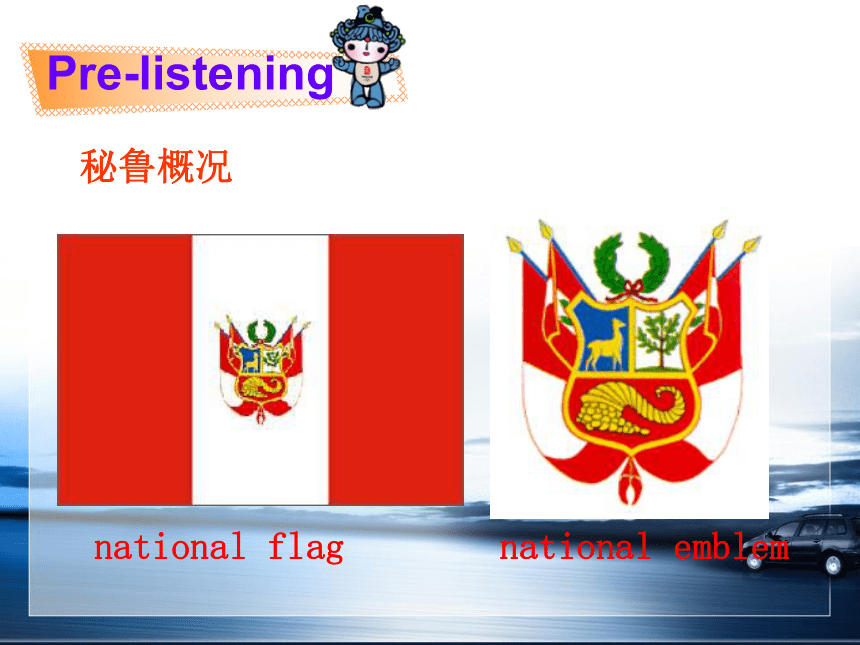 Pre-listening

秘鲁概况

national flag

national emblem